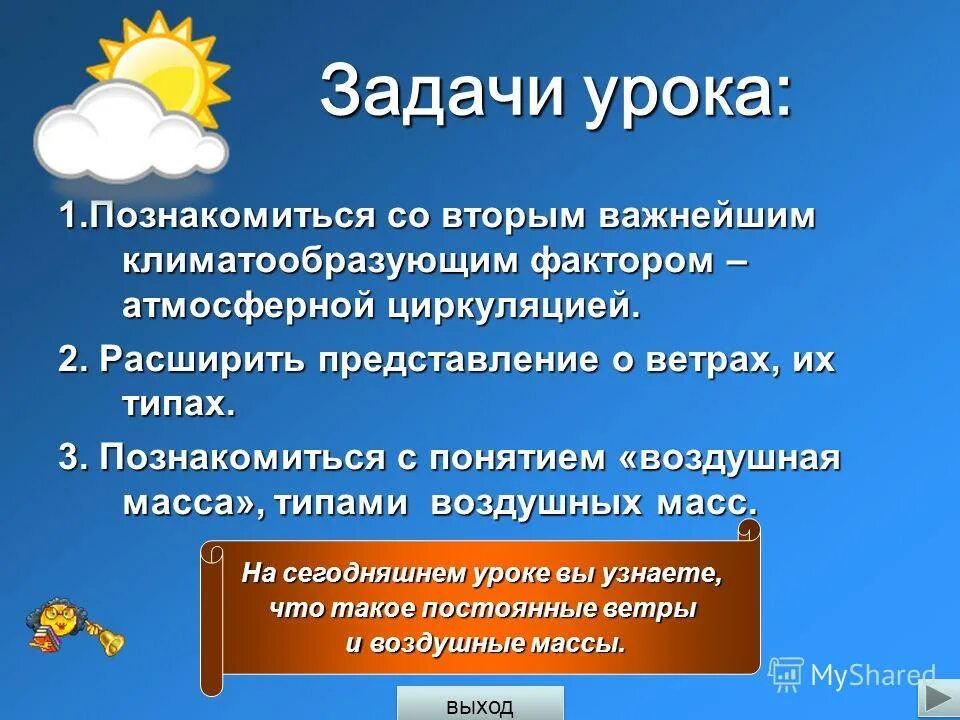 Задачи урока:

1.Познакомиться со вторым важнейшим климатообразующим фактором – атмосферной циркуляцией.

2. Расширить представление о ветрах, их типах.

3. Познакомиться с понятием «воздушная масса», типами воздушных масс.

На сегодняшнем уроке вы узнаете, что такое постоянные ветры и воздушные массы.

MyShared

выход